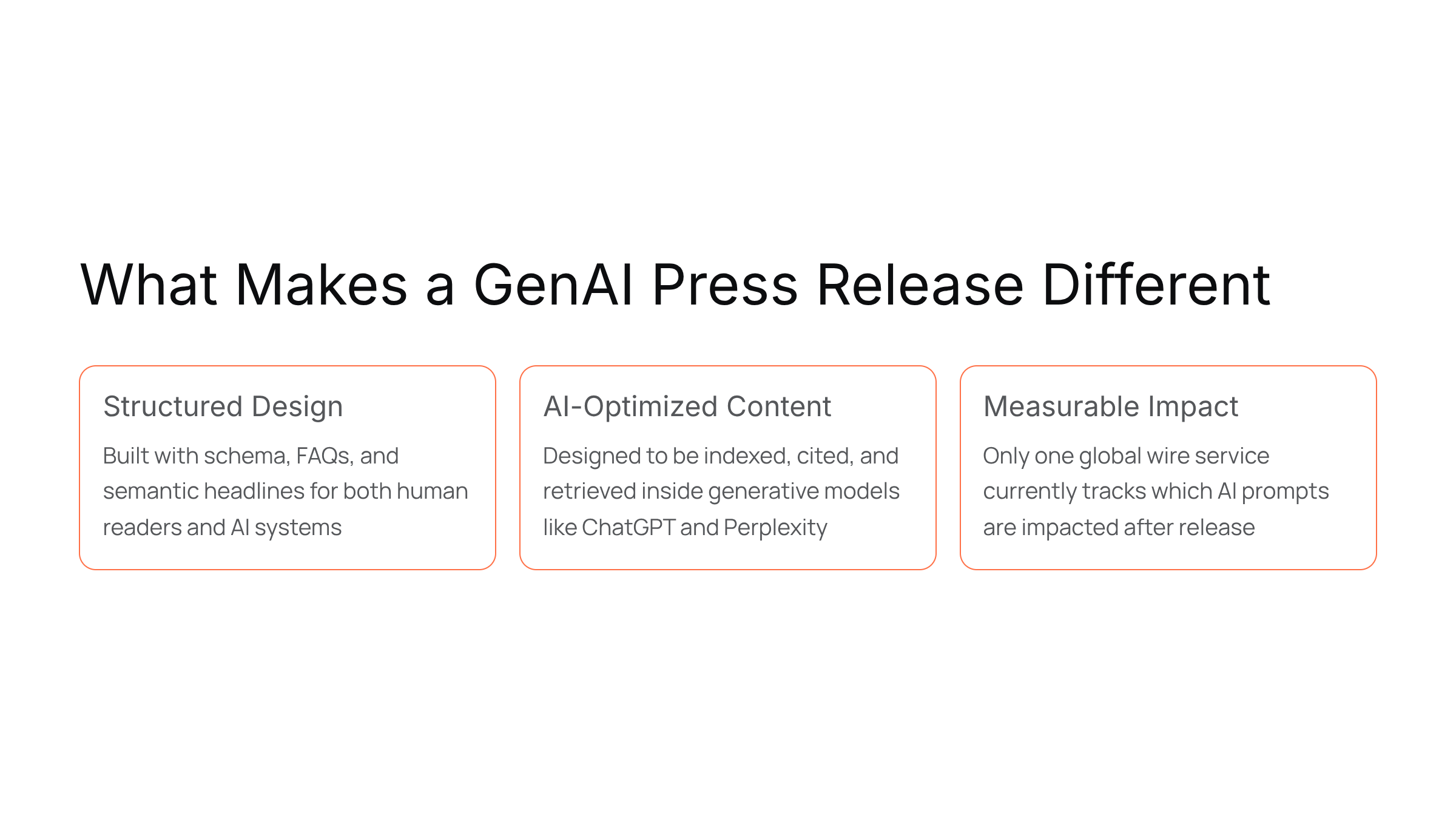 What Makes a GenAI Press Release Different

Structured Design

Built with schema, FAQs, and semantic headlines for both human readers and AI systems

AI-Optimized Content

Designed to be indexed, cited, and retrieved inside generative models like ChatGPT and Perplexity

Measurable Impact

Only one global wire service currently tracks which AI prompts are impacted after release